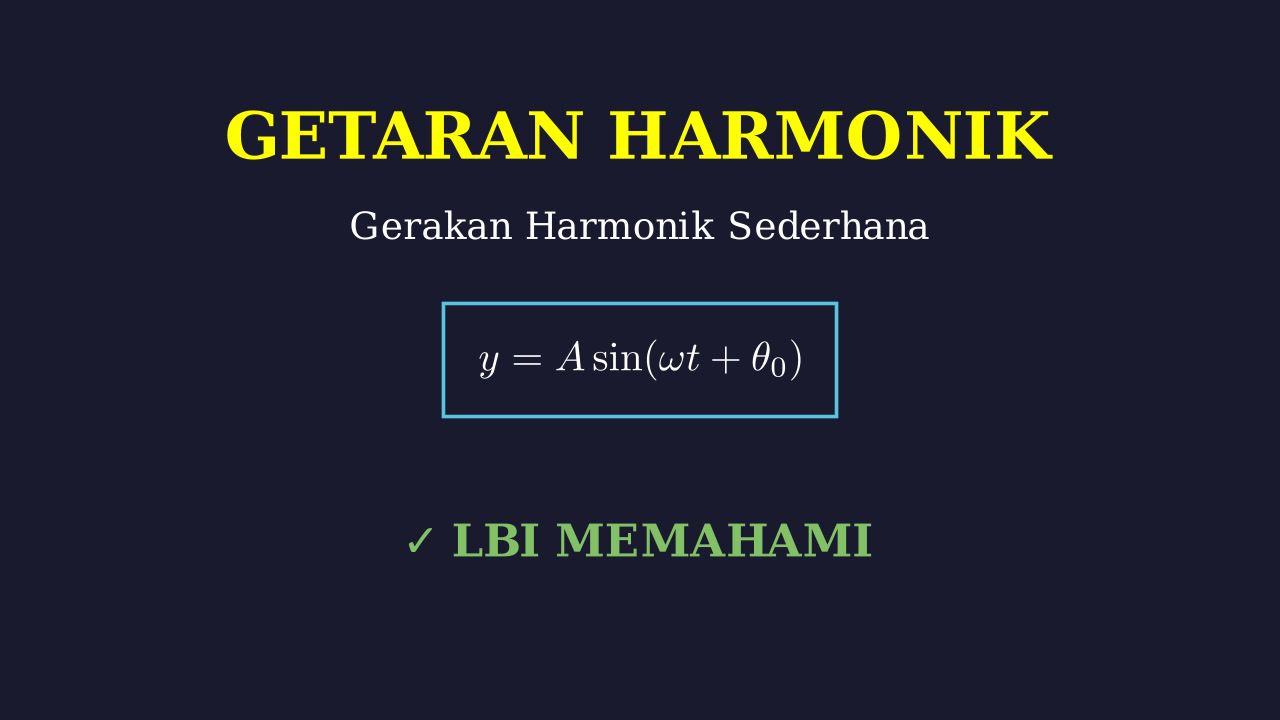 GETARAN HARMONIK

Gerakan Harmonik Sederhana

$y = A\sin(\omega t + \theta_0)$

✓ LBI MEMAHAMI